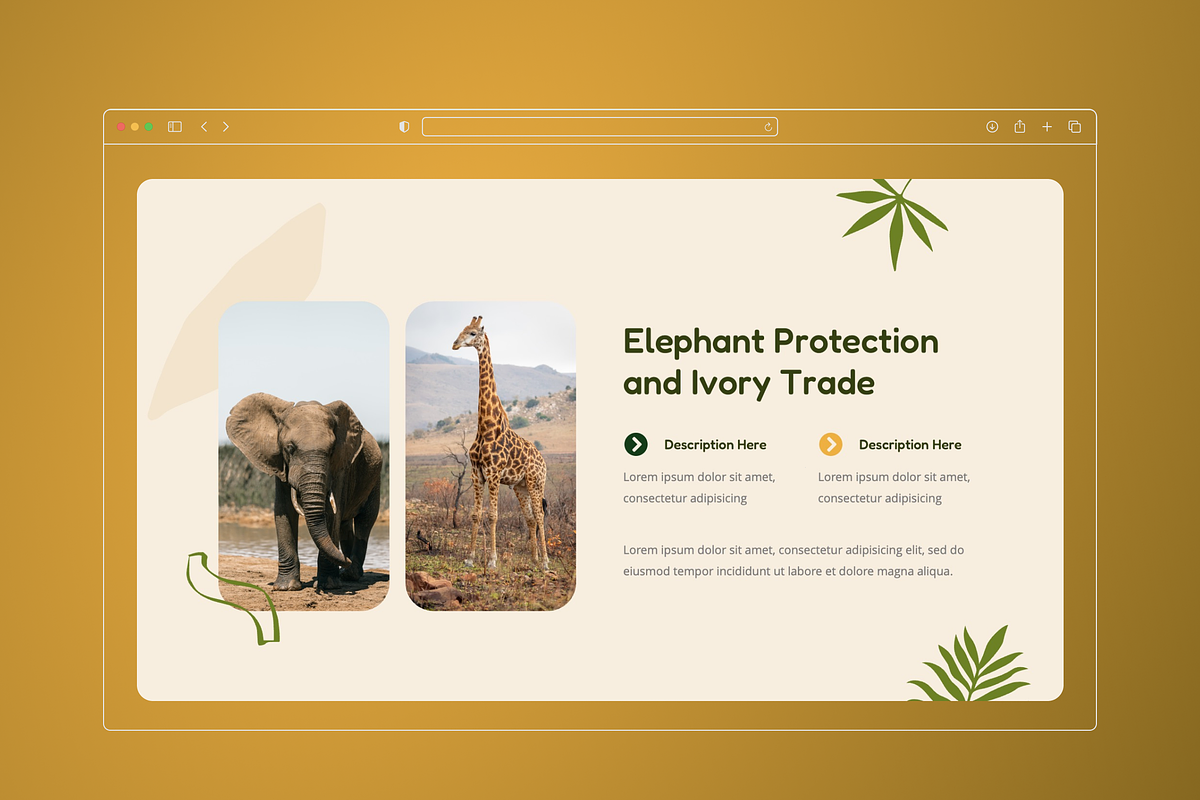 Elephant Protection and Ivory Trade

Description Here

Lorem ipsum dolor sit amet, consectetur adipisicing

Description Here

Lorem ipsum dolor sit amet, consectetur adipisicing

Lorem ipsum dolor sit amet, consectetur adipisicing elit, sed do eiusmod tempor incididunt ut labore et dolore magna aliqua.